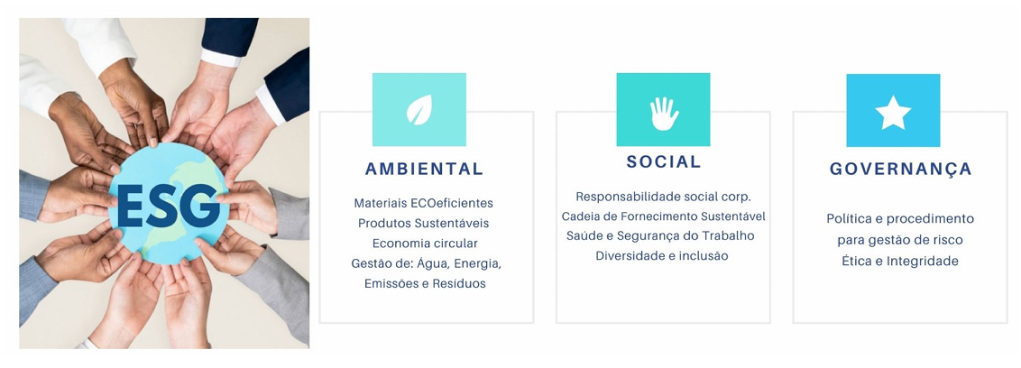 ESG

AMBIENTAL

Materiais ECOeficientes
Produtos Sustentáveis
Economia circular
Gestão de: Água, Energia, Emissões e Resíduos

SOCIAL

Responsabilidade social corp.
Cadeia de Fornecimento Sustentável
Saúde e Segurança do Trabalho
Diversidade e inclusão

GOVERNANÇA

Política e procedimento para gestão de risco
Ética e Integridade